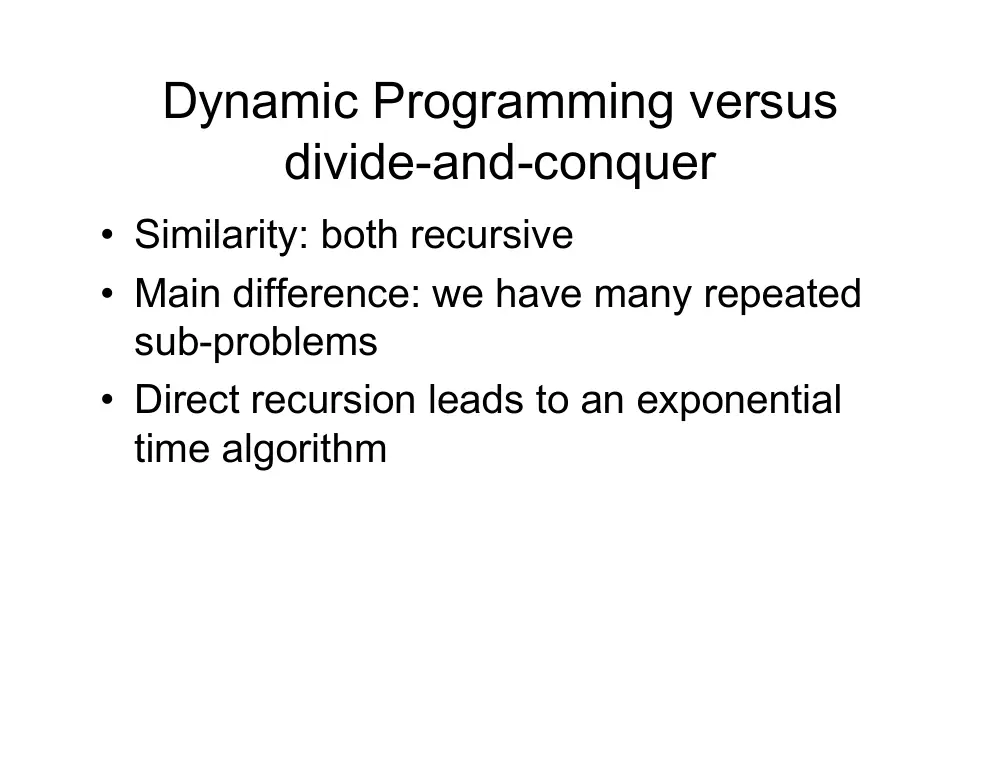 Dynamic Programming versus divide-and-conquer

• Similarity: both recursive
• Main difference: we have many repeated sub-problems
• Direct recursion leads to an exponential time algorithm